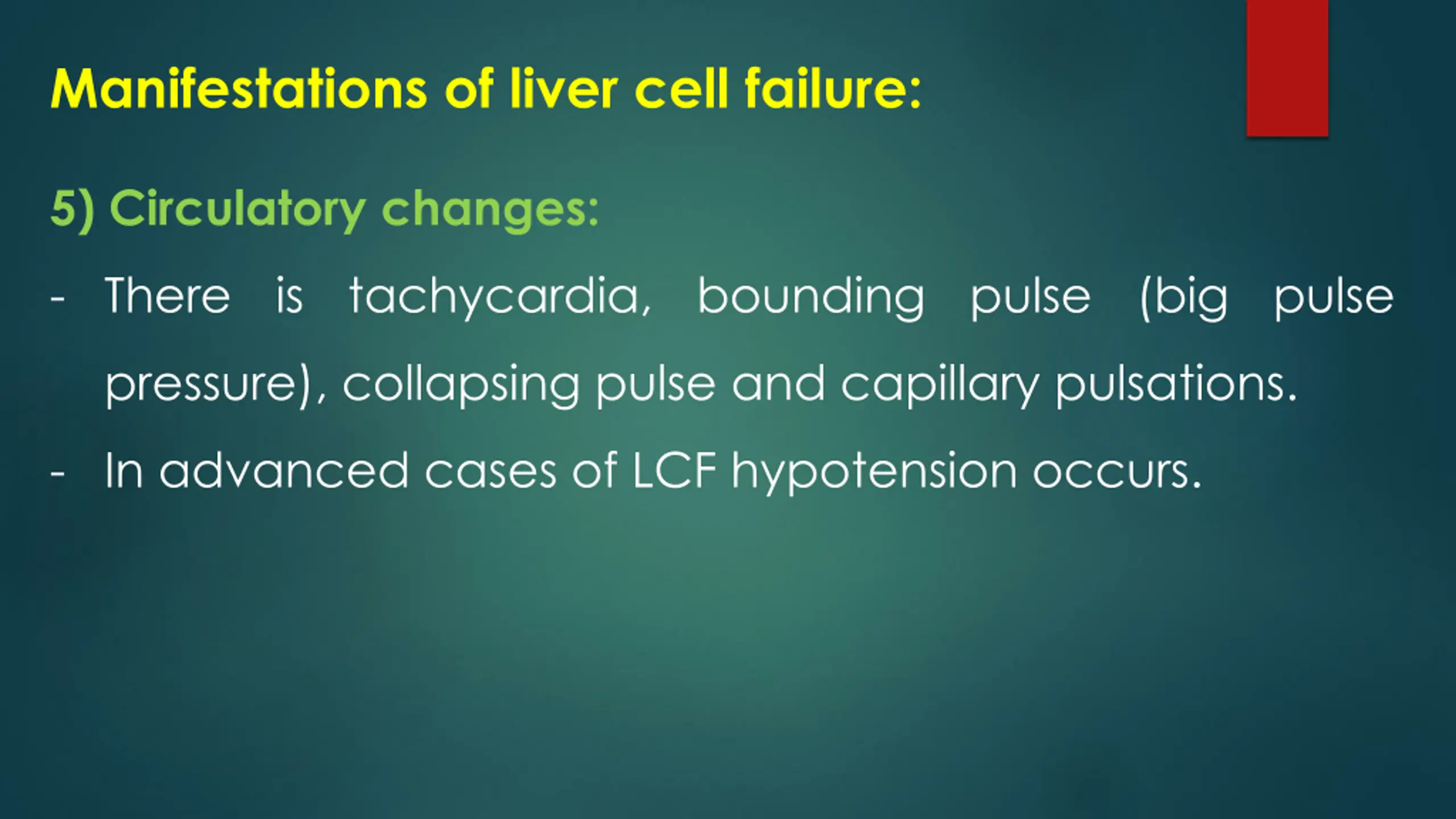 Manifestations of liver cell failure:

5) Circulatory changes:

- There is tachycardia, bounding pulse (big pulse pressure), collapsing pulse and capillary pulsations.

- In advanced cases of LCF hypotension occurs.